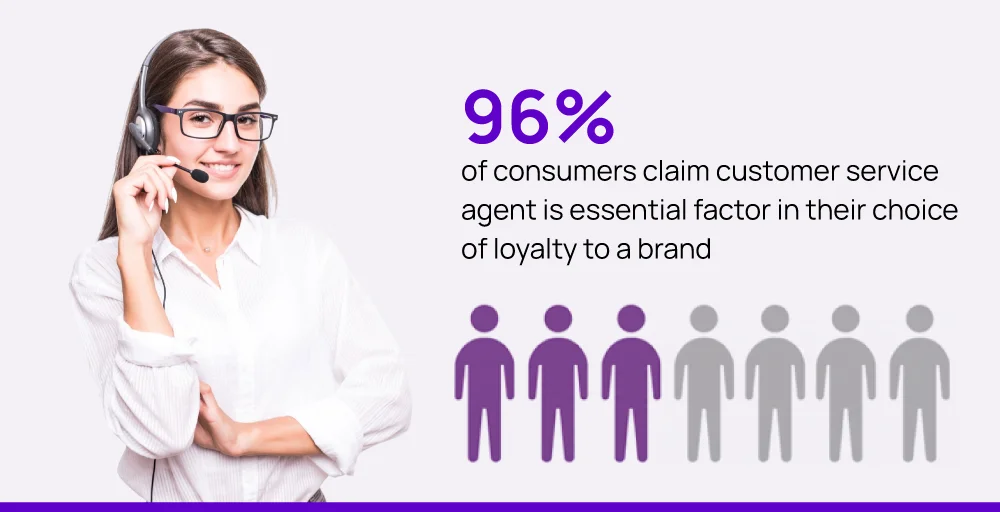 96%
of consumers claim customer service agent is essential factor in their choice of loyalty to a brand